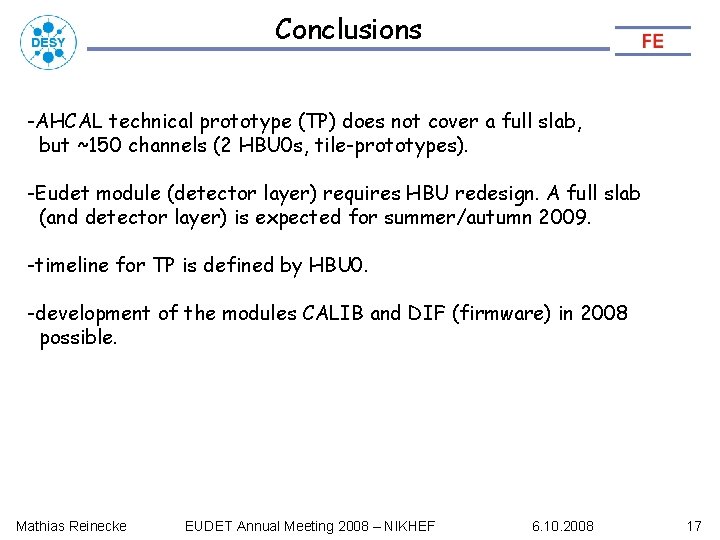 DESY

Conclusions

FE

-AHCAL technical prototype (TP) does not cover a full slab, but ~150 channels (2 HBU0s, tile-prototypes).

-Eudet module (detector layer) requires HBU redesign. A full slab (and detector layer) is expected for summer/autumn 2009.

-timeline for TP is defined by HBU0.

-development of the modules CALIB and DIF (firmware) in 2008 possible.

Mathias Reinecke EUDET Annual Meeting 2008 – NIKHEF 6.10.2008 17